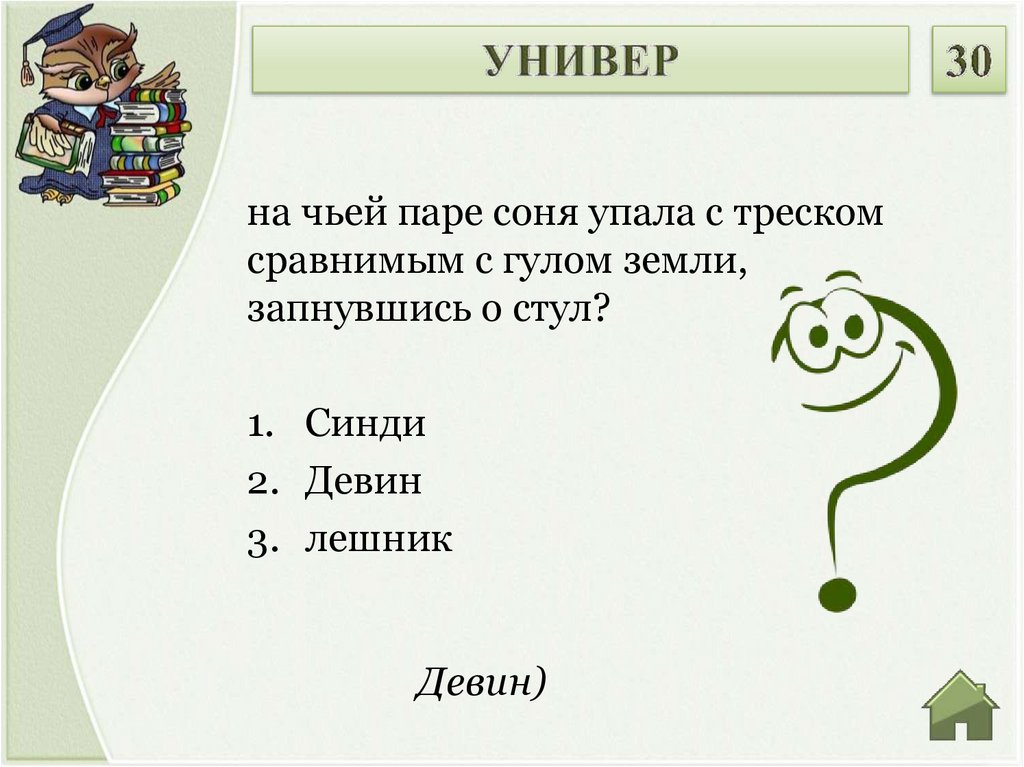 УНИВЕР

30

на чьей паре соня упала с треском сравнимым с гулом земли, запнувшись о стул?

1. Синди
2. Девин
3. лешник

Девин)